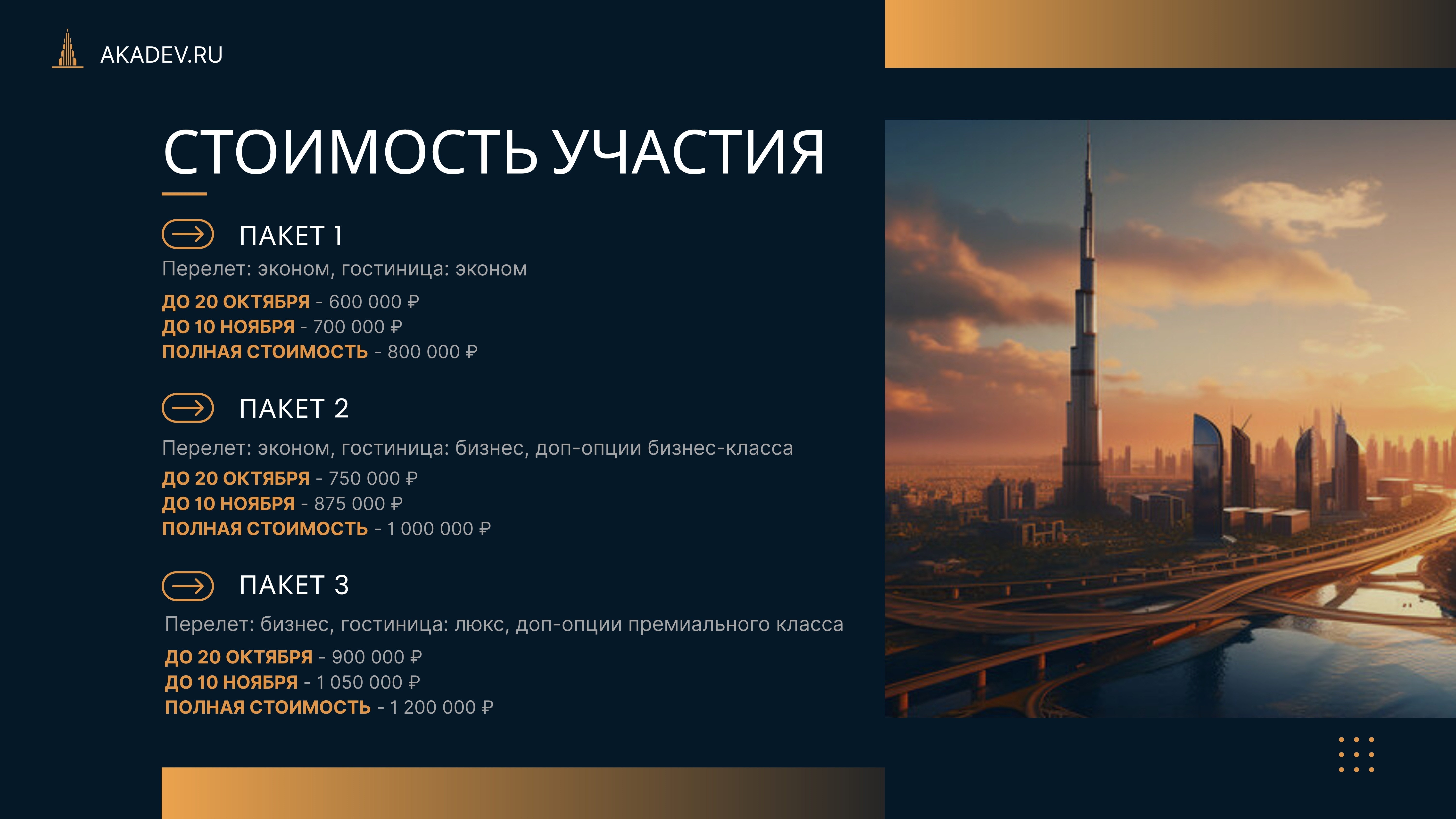 AKADEV.RU

СТОИМОСТЬ УЧАСТИЯ

ПАКЕТ 1

Перелет: эконом, гостиница: эконом

ДО 20 ОКТЯБРЯ - 600 000 ₽
ДО 10 НОЯБРЯ - 700 000 ₽
ПОЛНАЯ СТОИМОСТЬ - 800 000 ₽

ПАКЕТ 2

Перелет: эконом, гостиница: бизнес, доп-опции бизнес-класса

ДО 20 ОКТЯБРЯ - 750 000 ₽
ДО 10 НОЯБРЯ - 875 000 ₽
ПОЛНАЯ СТОИМОСТЬ - 1 000 000 ₽

ПАКЕТ 3

Перелет: бизнес, гостиница: люкс, доп-опции премиального класса

ДО 20 ОКТЯБРЯ - 900 000 ₽
ДО 10 НОЯБРЯ - 1 050 000 ₽
ПОЛНАЯ СТОИМОСТЬ - 1 200 000 ₽